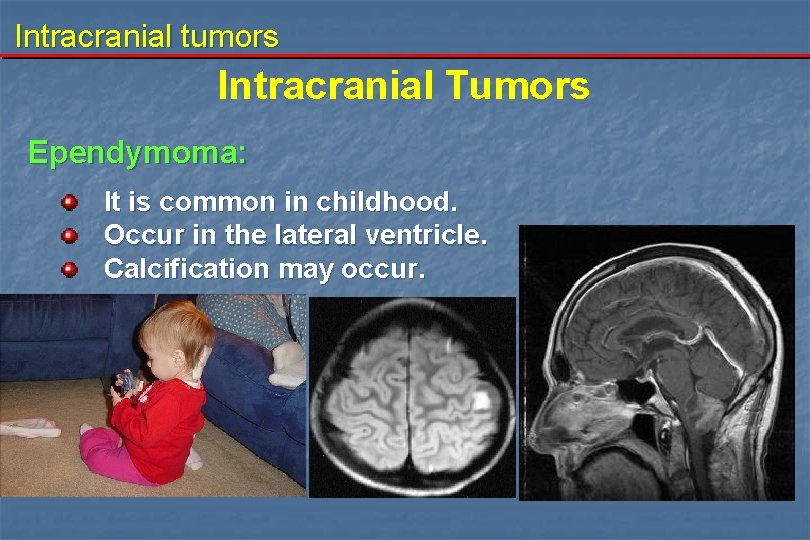 Intracranial tumors

Intracranial Tumors

Ependymoma:

It is common in childhood.
Occur in the lateral ventricle.
Calcification may occur.